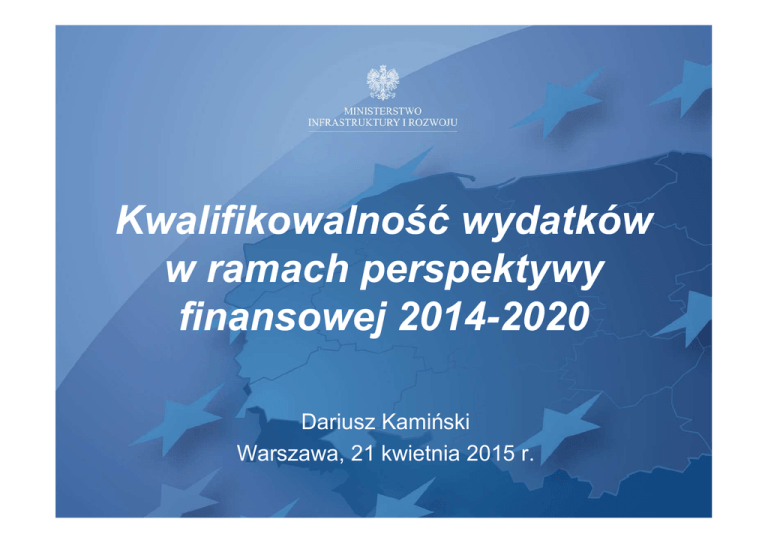 MINISTERSTWO
INFRASTRUKTURY I ROZWOJU

Kwalifikowalność wydatków w ramach perspektywy finansowej 2014-2020

Dariusz Kamiński
Warszawa, 21 kwietnia 2015 r.